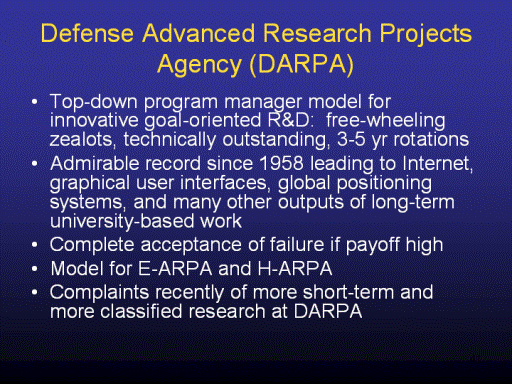 Defense Advanced Research Projects Agency (DARPA)

• Top-down program manager model for innovative goal-oriented R&D: free-wheeling zealots, technically outstanding, 3-5 yr rotations
• Admirable record since 1958 leading to Internet, graphical user interfaces, global positioning systems, and many other outputs of long-term university-based work
• Complete acceptance of failure if payoff high
• Model for E-ARPA and H-ARPA
• Complaints recently of more short-term and more classified research at DARPA